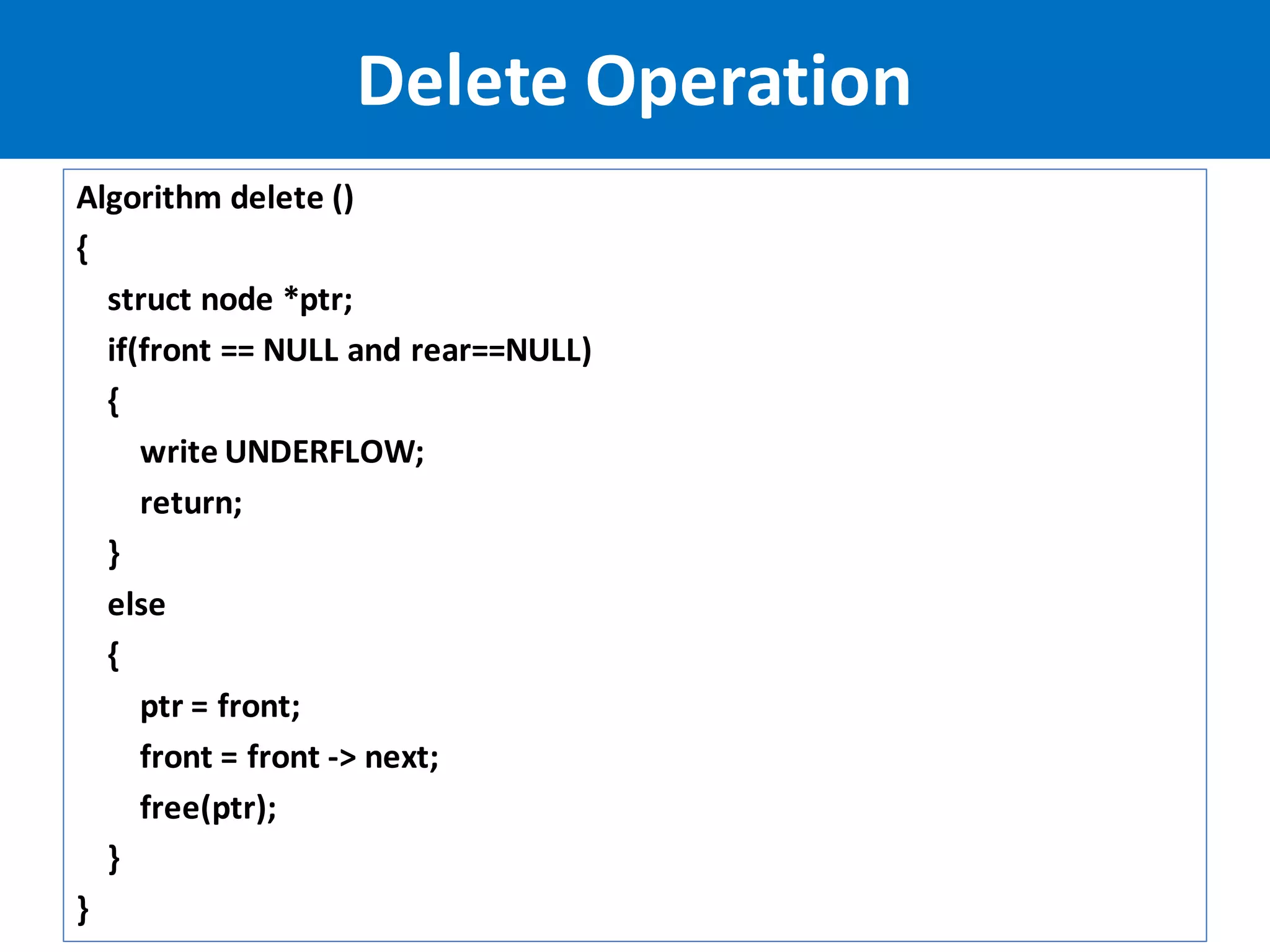 Delete Operation

Algorithm delete ()
{
struct node *ptr;
if(front == NULL and rear==NULL)
{
write UNDERFLOW;
return;
}
else
{
ptr = front;
front = front -> next;
free(ptr);
}
}